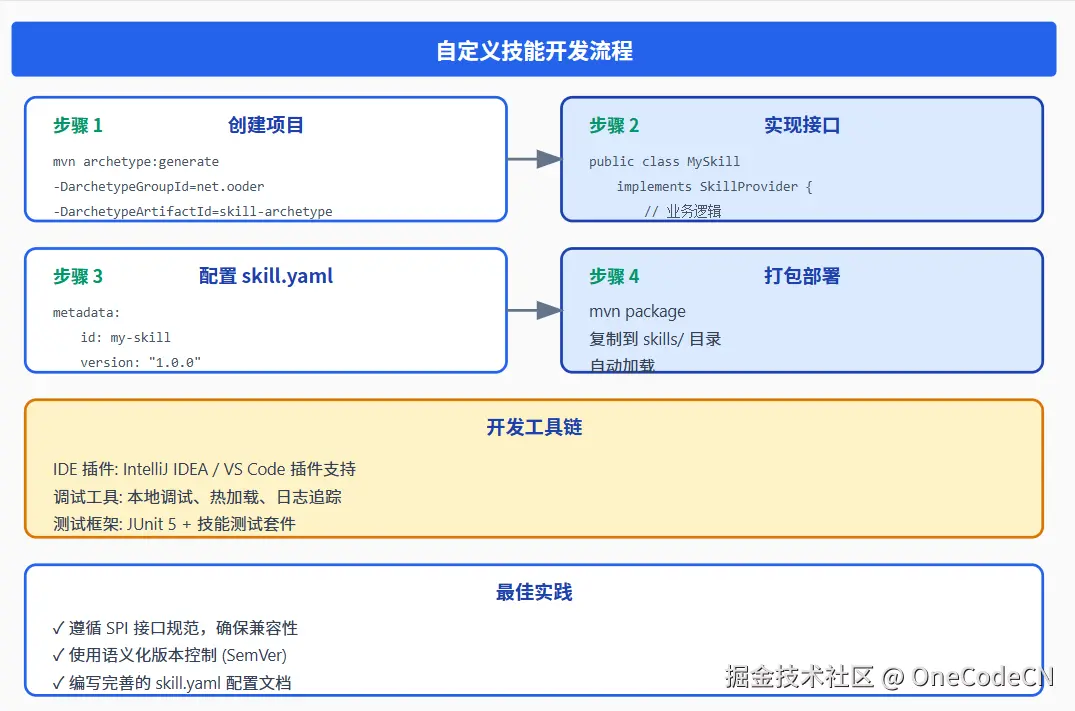 自定义技能开发流程

步骤 1 创建项目

mvn archetype:generate
-DarchetypeGroupId=net.ooder
-DarchetypeArtifactId=skill-archetype

步骤 2 实现接口

public class MySkill
implements SkillProvider {
// 业务逻辑

步骤 3 配置 skill.yaml

metadata:
id: my-skill
version: "1.0.0"

步骤 4 打包部署

mvn package
复制到 skills/ 目录
自动加载

开发工具链

IDE 插件: IntelliJ IDEA / VS Code 插件支持
调试工具: 本地调试、热加载、日志追踪
测试框架: JUnit 5 + 技能测试套件

最佳实践

✓ 遵循 SPI 接口规范，确保兼容性
✓ 使用语义化版本控制 (SemVer)
✓ 编写完善的 skill.yaml 配置文档

掘金技术社区 @ OneCodeCN